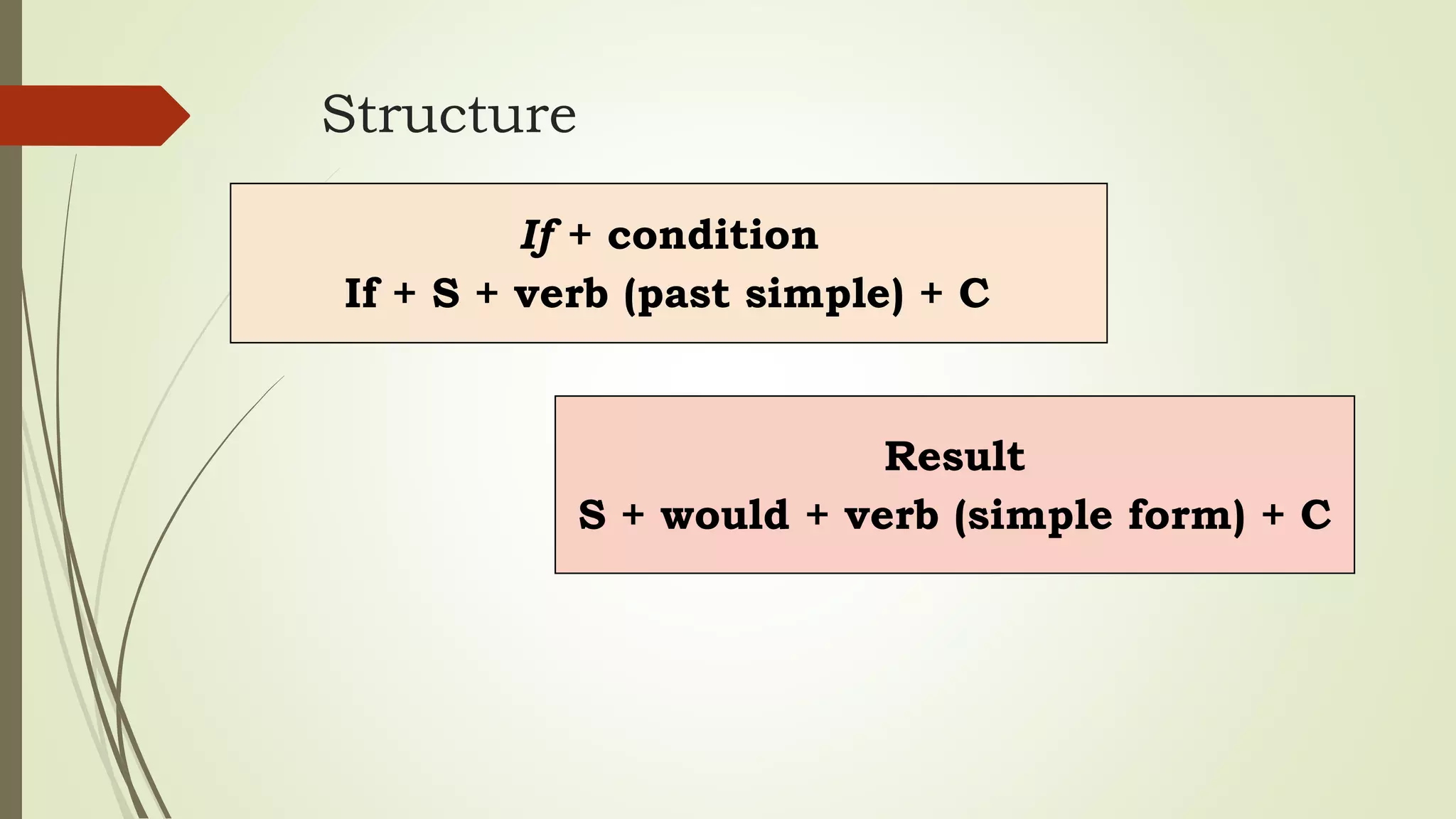 Structure

If + condition
If + S + verb (past simple) + C

Result
S + would + verb (simple form) + C